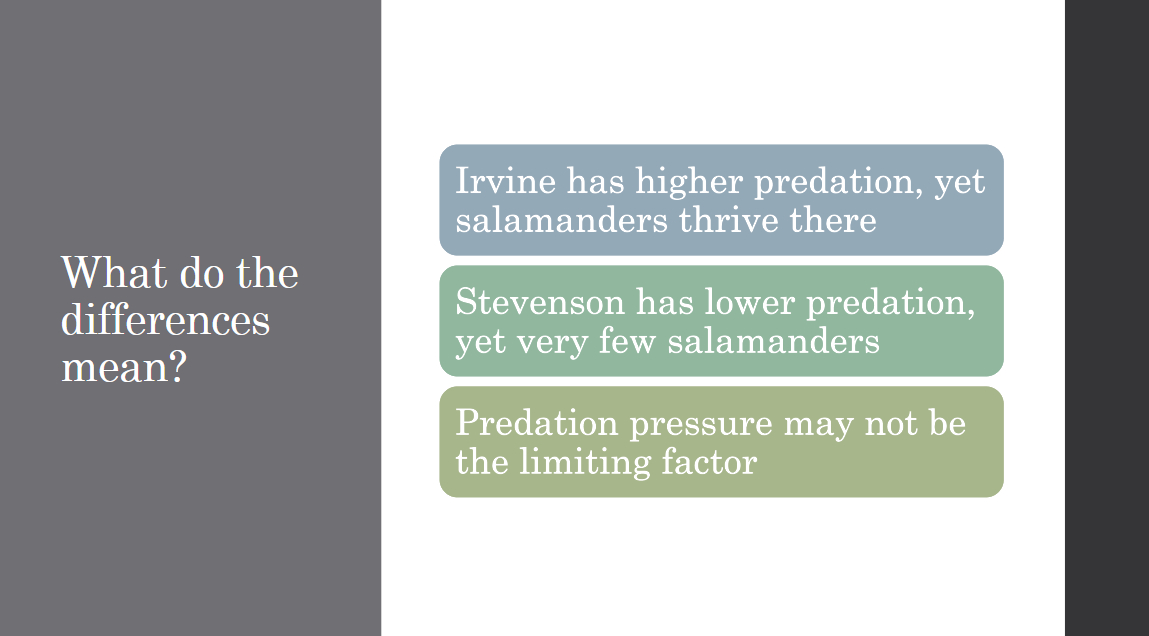 What do the differences mean?

Irvine has higher predation, yet salamanders thrive there

Stevenson has lower predation, yet very few salamanders

Predation pressure may not be the limiting factor